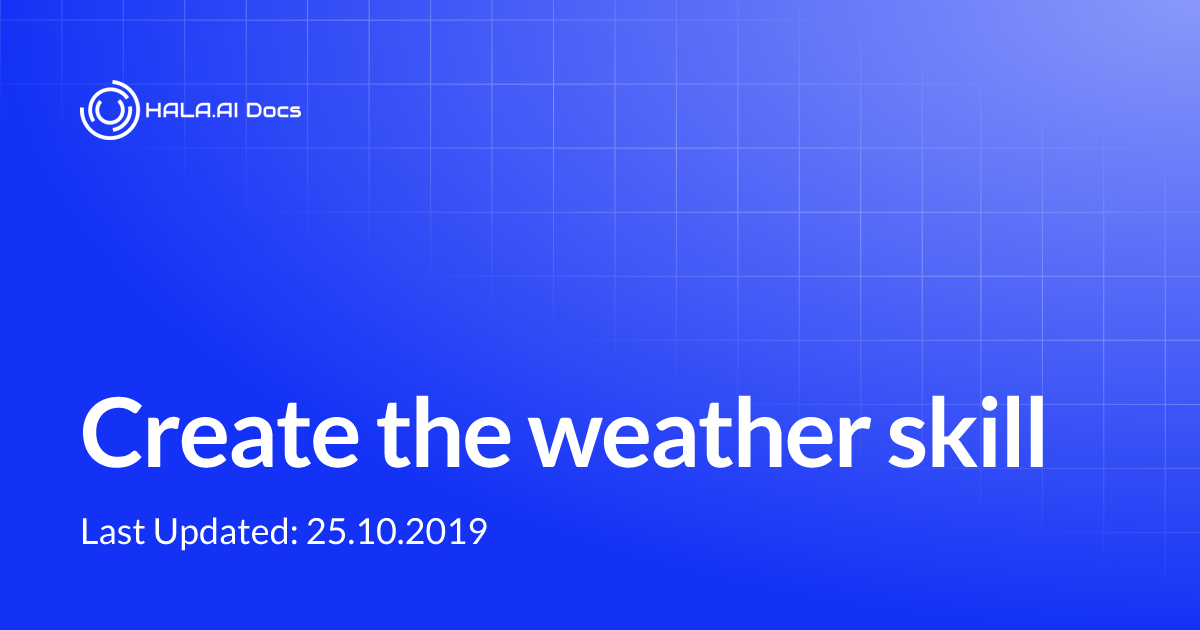 HALA.AI Docs

Create the weather skill

Last Updated: 25.10.2019